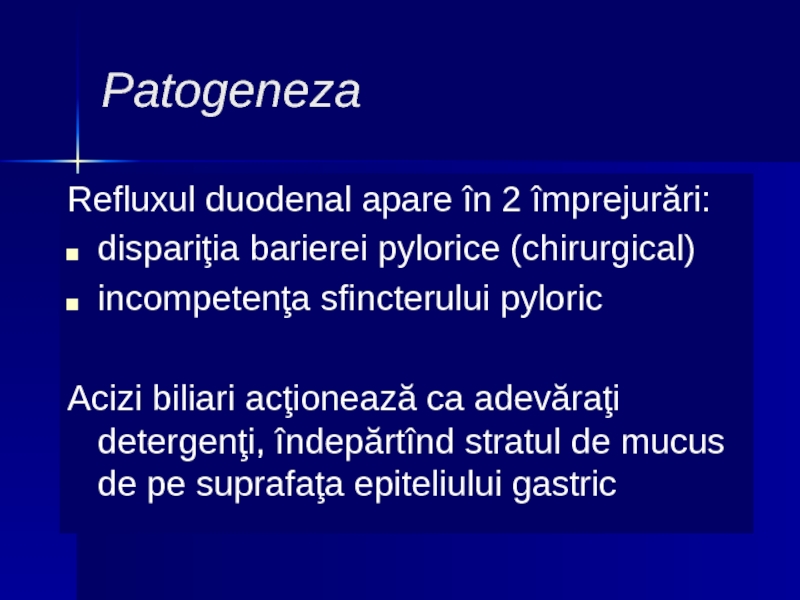 Patogeneza

Refluxul duodenal apare în 2 împrejurări:

- dispariţia barierei pylorice (chirurgical)
- incompetenţa sfincterului pyloric

Acizi biliari acţionează ca adevăraţi detergenţi, îndepărtînd stratul de mucus de pe suprafaţa epiteliului gastric